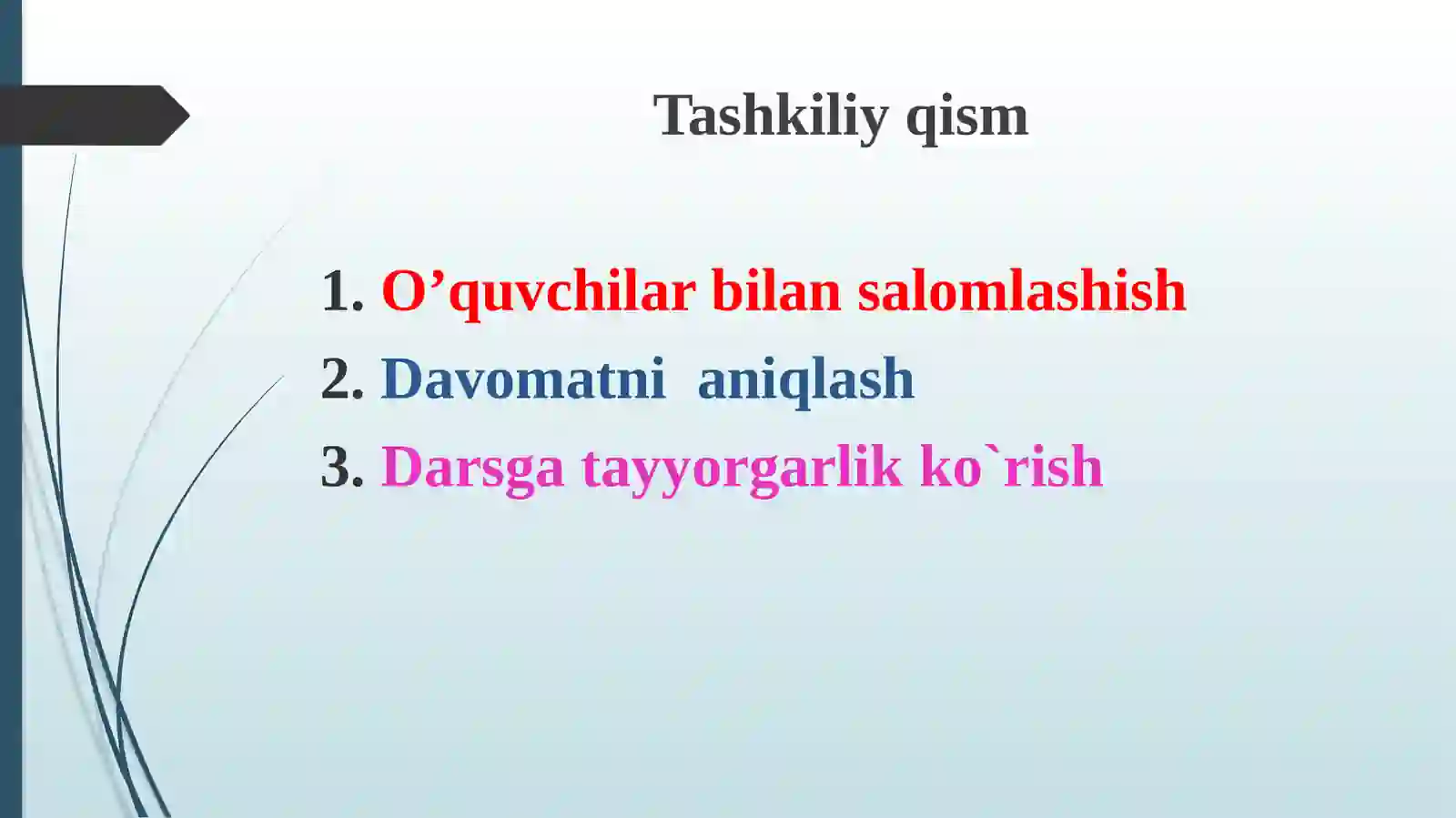 Tashkiliy qism

1. O’quvchilar bilan salomlashish
2. Davomatni aniqlash
3. Darsga tayyorgarlik ko`rish